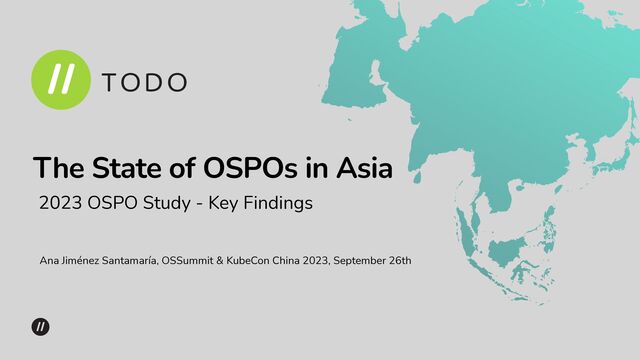 //
TODO

The State of OSPOs in Asia

2023 OSPO Study - Key Findings

Ana Jiménez Santamaría, OSSummit & KubeCon China 2023, September 26th

//